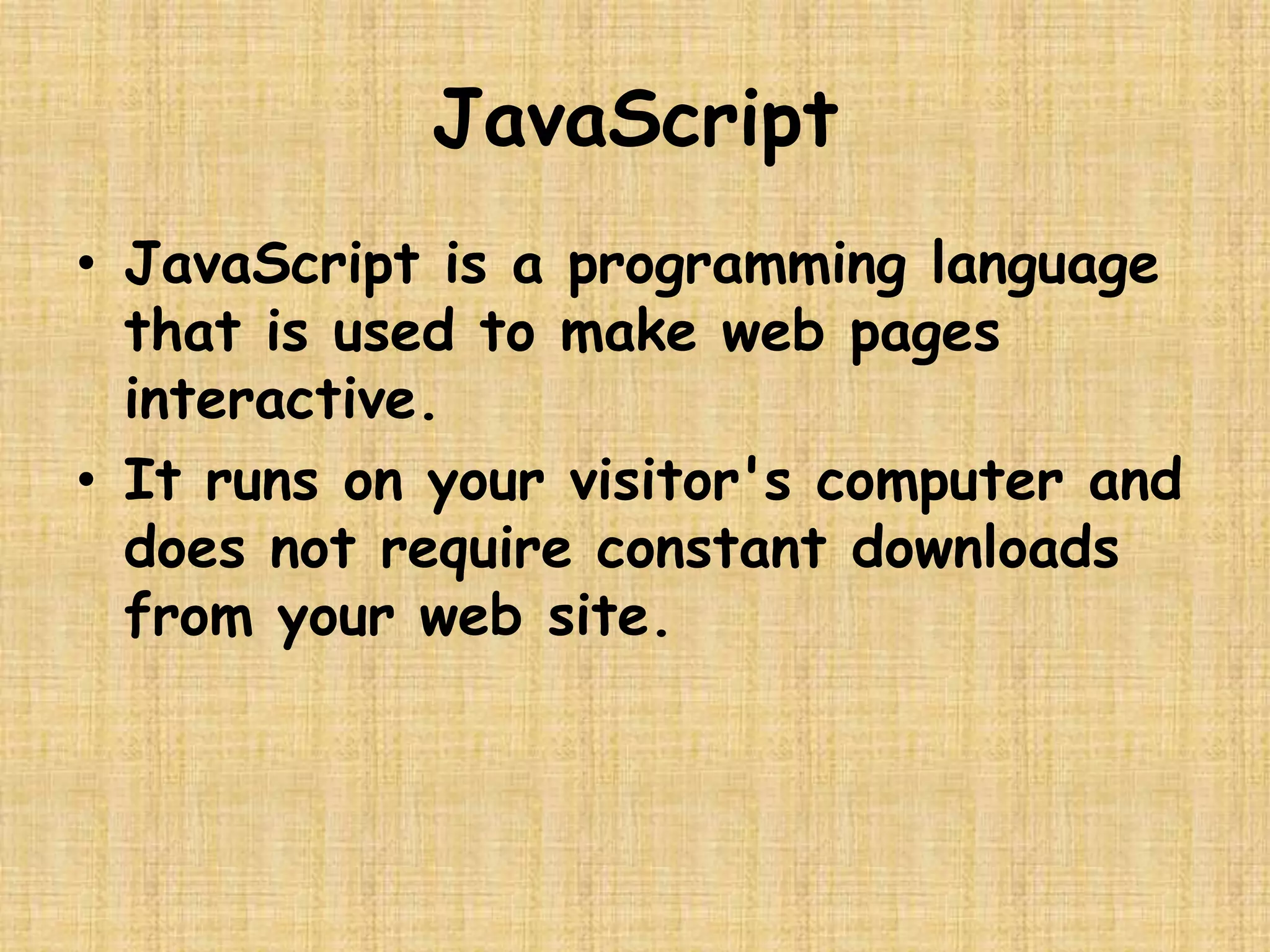 JavaScript

• JavaScript is a programming language that is used to make web pages interactive.
• It runs on your visitor's computer and does not require constant downloads from your web site.